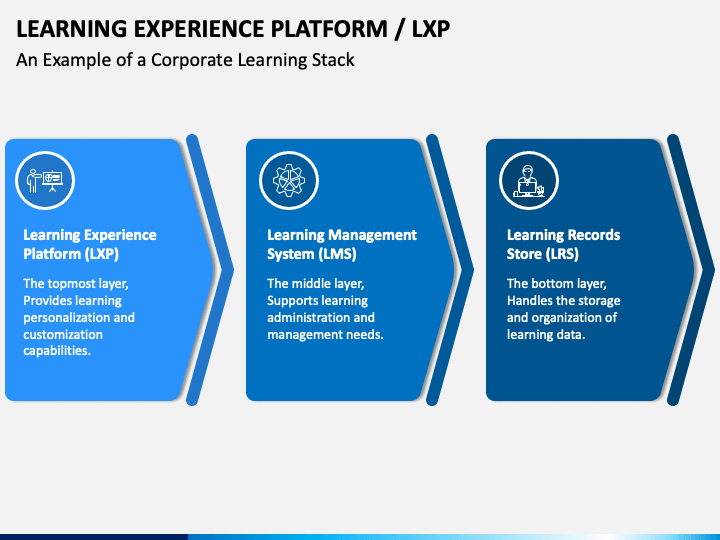 LEARNING EXPERIENCE PLATFORM / LXP

An Example of a Corporate Learning Stack

Learning Experience Platform (LXP)

The topmost layer, Provides learning personalization and customization capabilities.

Learning Management System (LMS)

The middle layer, Supports learning administration and management needs.

Learning Records Store (LRS)

The bottom layer, Handles the storage and organization of learning data.